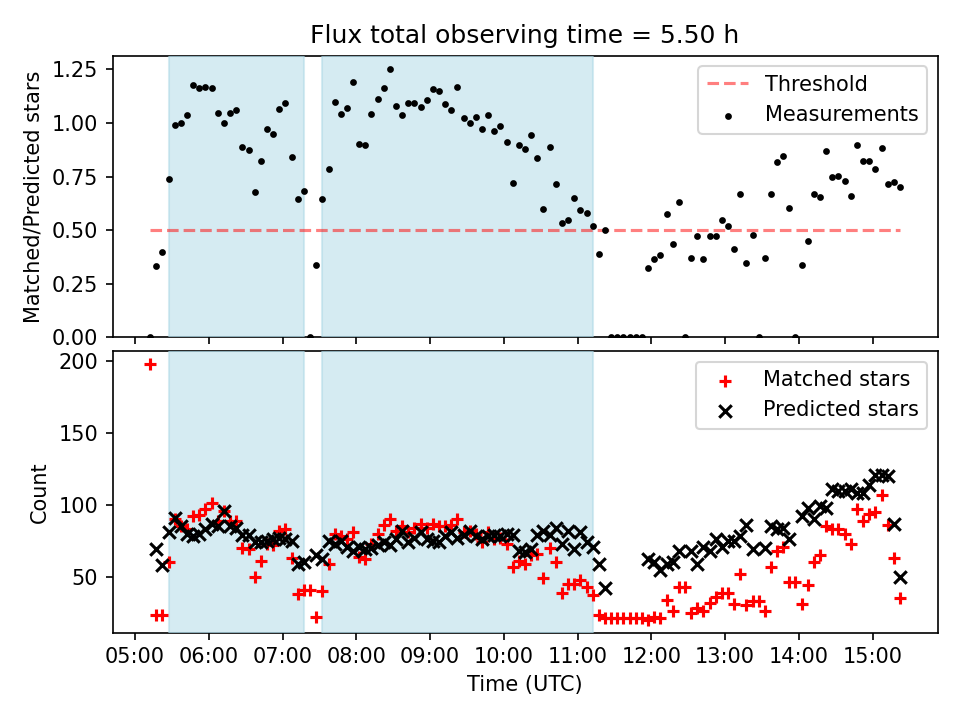 Flux total observing time = 5.50 h

Matched/Predicted stars

1.25
1.00
0.75
0.50
0.25
0.00

Threshold
Measurements

Count

200
150
100
50

Matched stars
Predicted stars

05:00 06:00 07:00 08:00 09:00 10:00 11:00 12:00 13:00 14:00 15:00

Time (UTC)